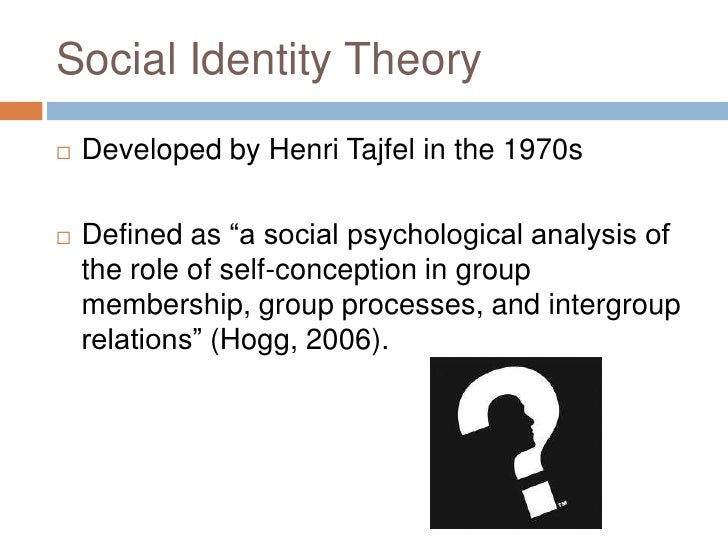 Social Identity Theory

□ Developed by Henri Tajfel in the 1970s

□ Defined as “a social psychological analysis of the role of self-conception in group membership, group processes, and intergroup relations” (Hogg, 2006).

TM